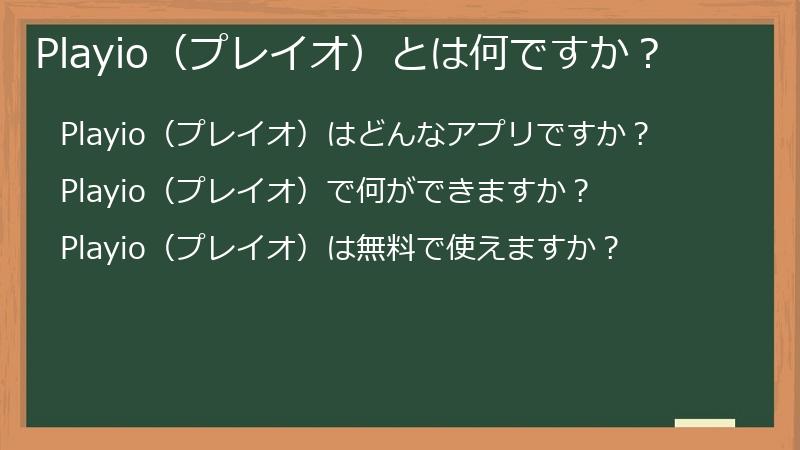 Playio（プレイオ）とは何ですか？

Playio（プレイオ）はどんなアプリですか？

Playio（プレイオ）で何ができますか？

Playio（プレイオ）は無料で使えますか？